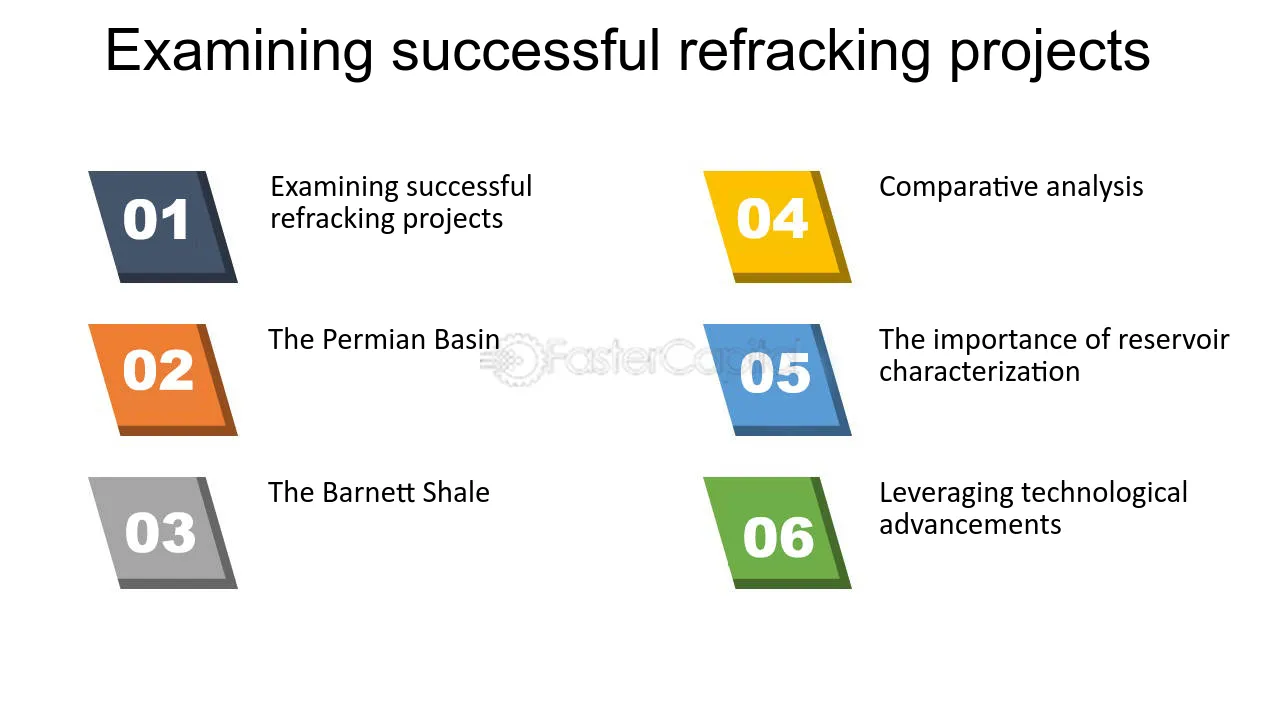 Examining successful refracking projects

01 Examining successful refracking projects

02 The Permian Basin

03 The Barnett Shale

04 Comparative analysis

05 The importance of reservoir characterization

06 Leveraging technological advancements

FasterCapital